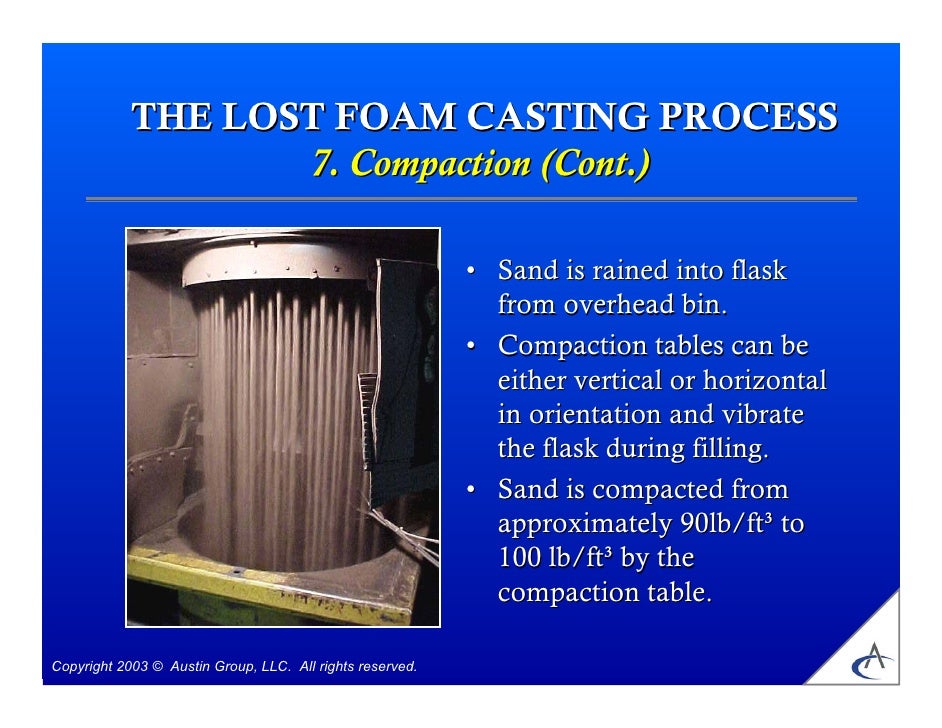 THE LOST FOAM CASTING PROCESS
7. Compaction (Cont.)

• Sand is rained into flask from overhead bin.
• Compaction tables can be either vertical or horizontal in orientation and vibrate the flask during filling.
• Sand is compacted from approximately 90lb/ft³ to 100 lb/ft³ by the compaction table.

Copyright 2003 © Austin Group, LLC. All rights reserved.

A